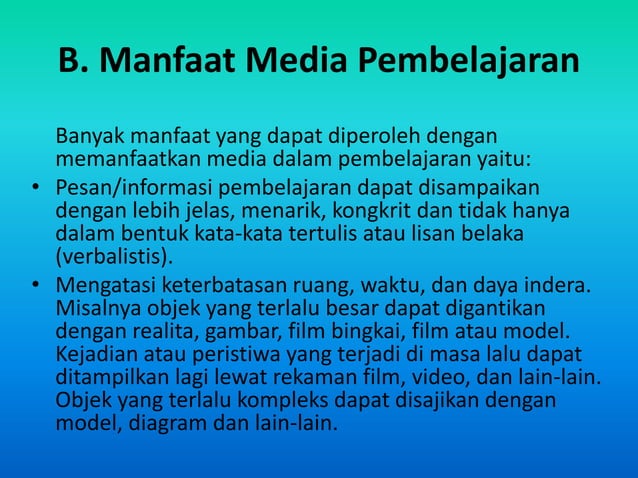 B. Manfaat Media Pembelajaran

Banyak manfaat yang dapat diperoleh dengan memanfaatkan media dalam pembelajaran yaitu:

• Pesan/informasi pembelajaran dapat disampaikan dengan lebih jelas, menarik, kongkrit dan tidak hanya dalam bentuk kata-kata tertulis atau lisan belaka (verbalistis).

• Mengatasi keterbatasan ruang, waktu, dan daya indera. Misalnya objek yang terlalu besar dapat digantikan dengan realita, gambar, film bingkai, film atau model. Kejadian atau peristiwa yang terjadi di masa lalu dapat ditampilkan lagi lewat rekaman film, video, dan lain-lain. Objek yang terlalu kompleks dapat disajikan dengan model, diagram dan lain-lain.